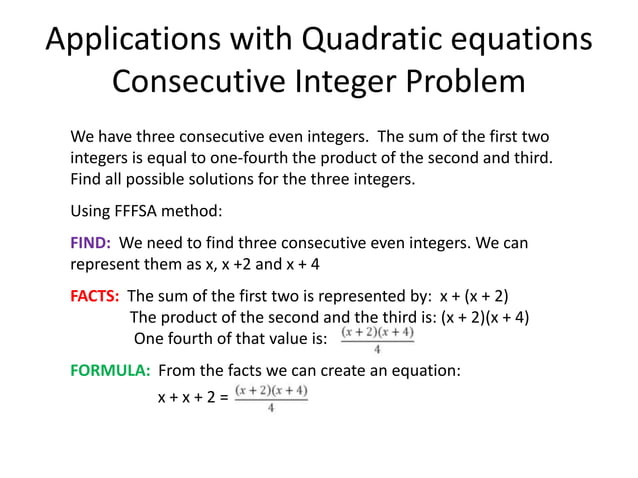 Applications with Quadratic equations
Consecutive Integer Problem

We have three consecutive even integers. The sum of the first two integers is equal to one-fourth the product of the second and third. Find all possible solutions for the three integers.

Using FFFSA method:

FIND: We need to find three consecutive even integers. We can represent them as x, x +2 and x + 4

FACTS: The sum of the first two is represented by: x + (x + 2)
The product of the second and the third is: (x + 2)(x + 4)
One fourth of that value is: $\frac{(x+2)(x+4)}{4}$

FORMULA: From the facts we can create an equation:
x + x + 2 = $\frac{(x+2)(x+4)}{4}$